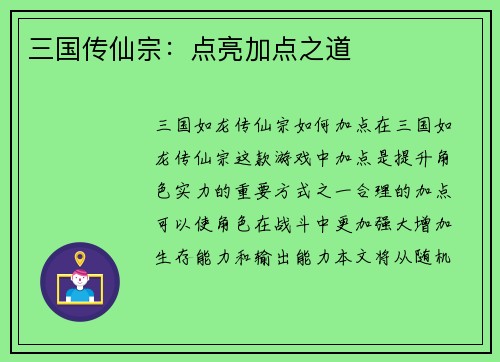 三国传仙宗：点亮加点之道

三国如龙传仙宗如何加点在三国如龙传仙宗这款游戏中加点是提升角色实力的重要方式之一合理的加点可以使角色在战斗中更加强大增加生存能力和输出能力本文将从随机